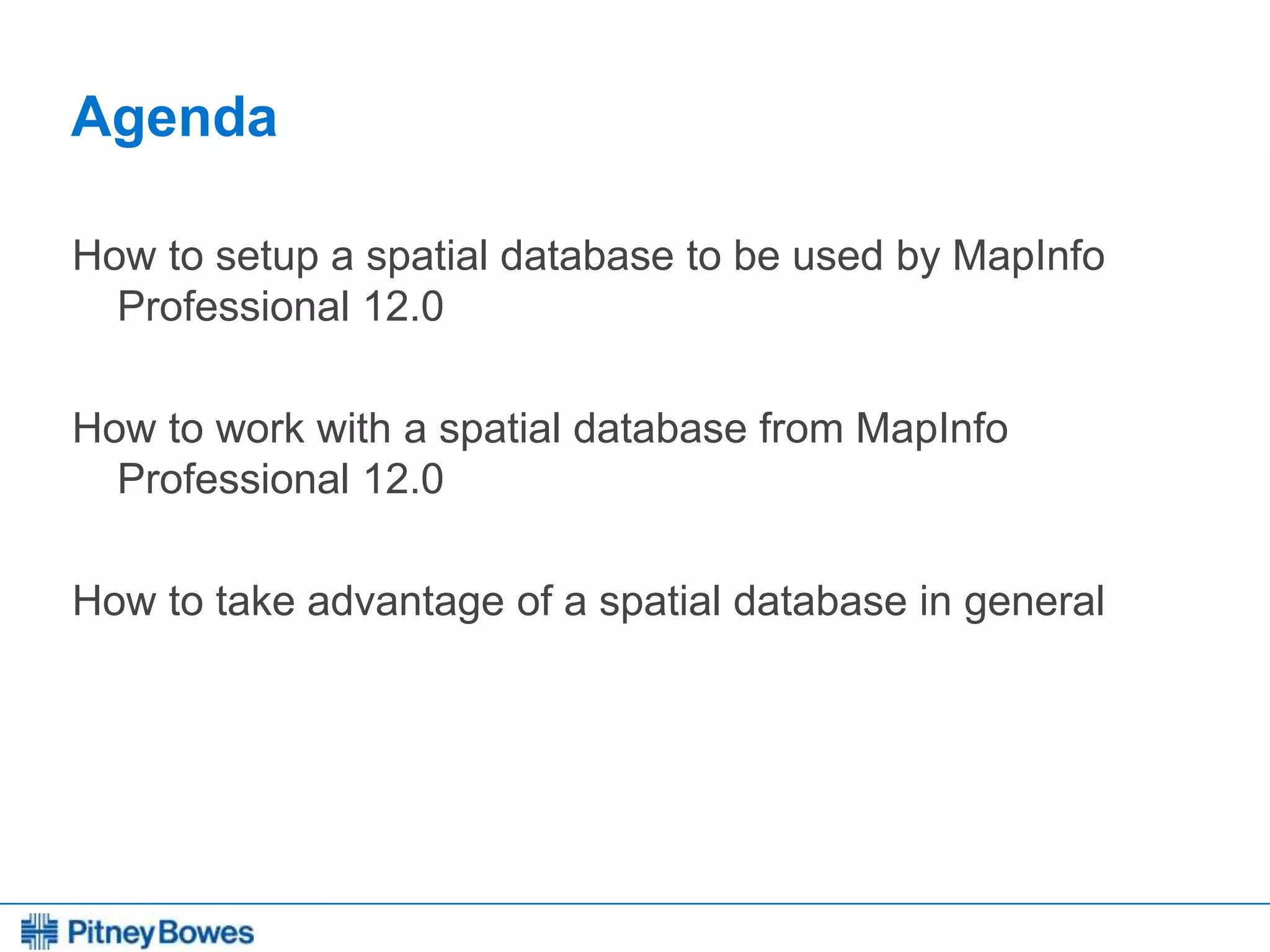 Agenda

How to setup a spatial database to be used by MapInfo Professional 12.0

How to work with a spatial database from MapInfo Professional 12.0

How to take advantage of a spatial database in general

Pitney Bowes